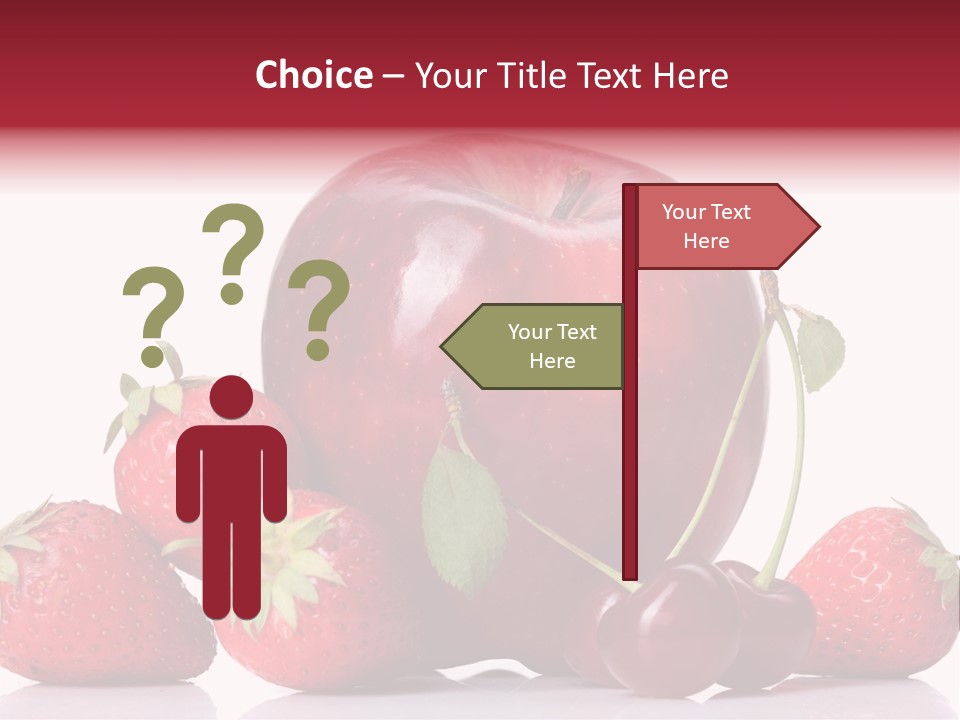 Choice – Your Title Text Here

? ? ?

Your Text Here

Your Text Here